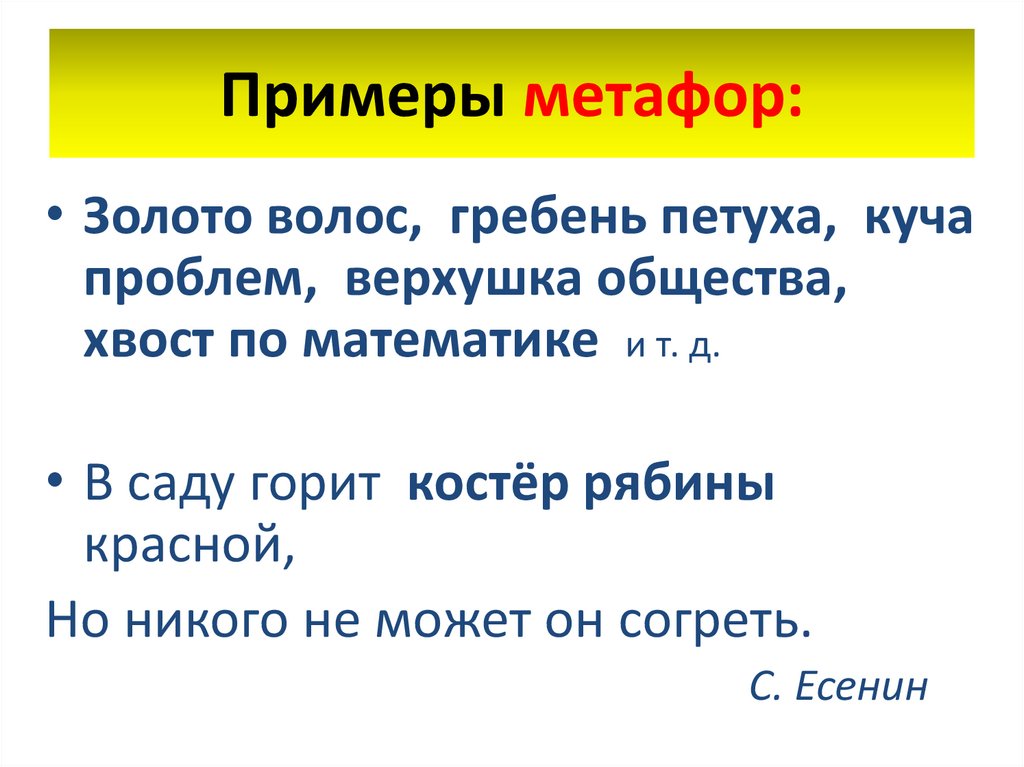 Примеры метафор:

• Золото волос, гребень петуха, куча проблем, верхушка общества, хвост по математике и т. д.

• В саду горит костёр рябины красной,

Но никого не может он согреть.

С. Есенин